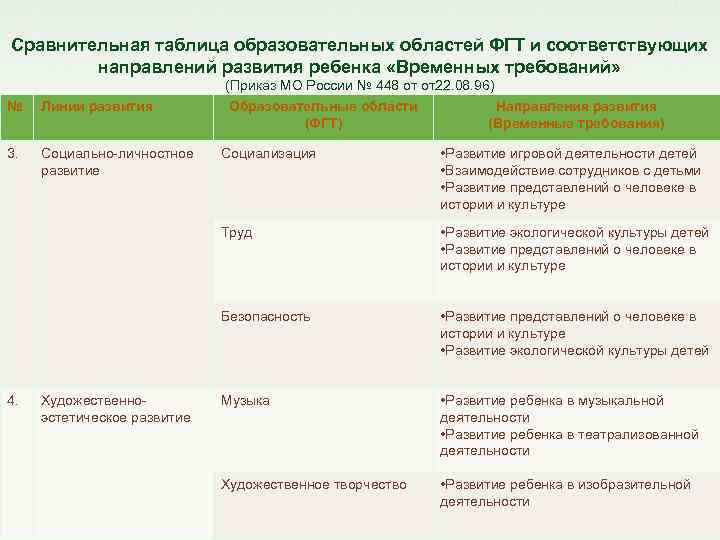 Сравнительная таблица образовательных областей ФГТ и соответствующих направлений развития ребенка «Временных требований»
(Приказ МО России № 448 от от22.08.96)

| № | Линии развития | Образовательные области (ФГТ) | Направления развития (Временные требования) |
|---|---|---|---|
| 3. | Социально-личностное развитие | Социализация | •Развитие игровой деятельности детей •Взаимодействие сотрудников с детьми •Развитие представлений о человеке в истории и культуре |
| | | Труд | •Развитие экологической культуры детей •Развитие представлений о человеке в истории и культуре |
| | | Безопасность | •Развитие представлений о человеке в истории и культуре •Развитие экологической культуры детей |
| 4. | Художественно-эстетическое развитие | Музыка | •Развитие ребенка в музыкальной деятельности •Развитие ребенка в театрализованной деятельности |
| | | Художественное творчество | •Развитие ребенка в изобразительной деятельности |